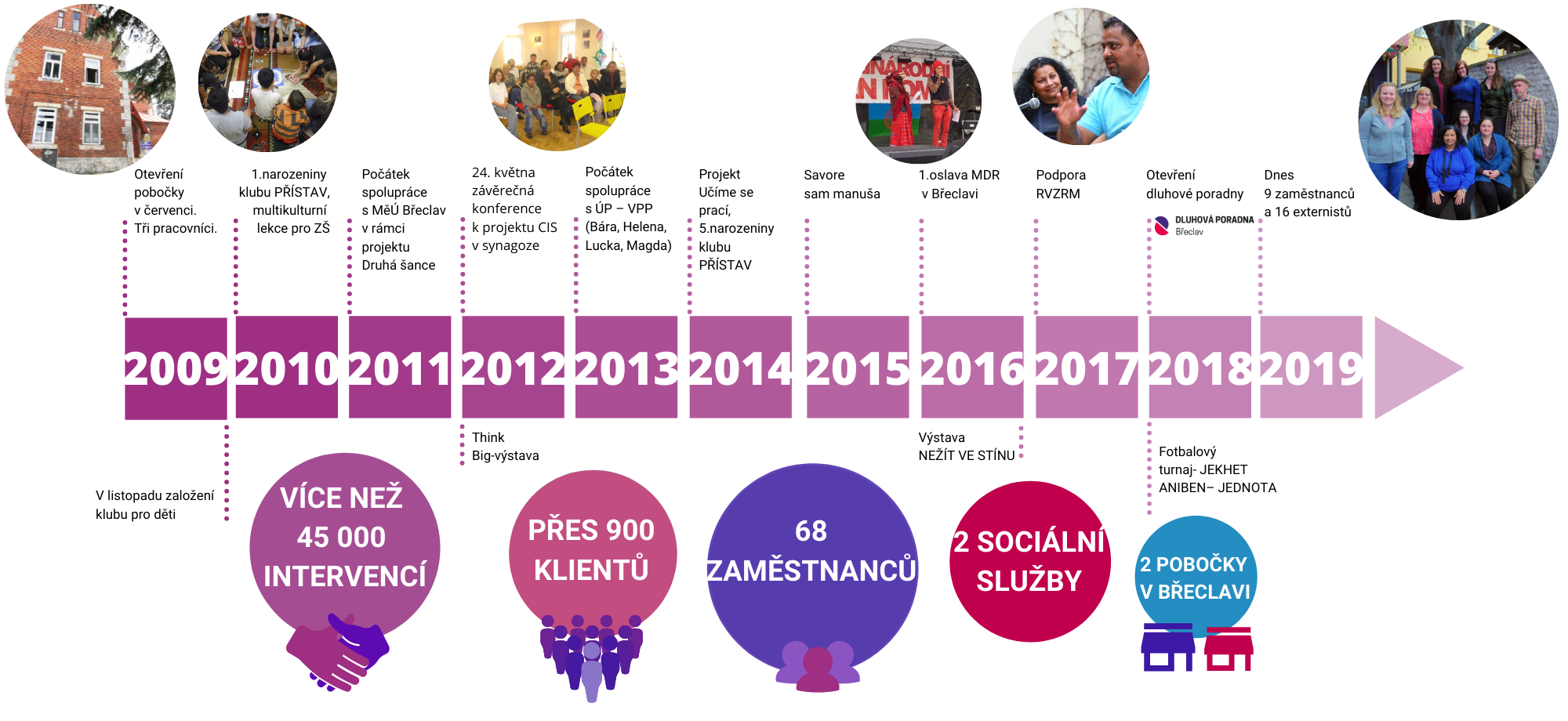 Otevření pobočky v červenci. Tři pracovníci.

1.narozeniny klubu PŘÍSTAV, multikulturní lekce pro ZŠ

Počátek spolupráce s MěÚ Břeclav v rámci projektu Druhá šance

24. května závěrečná konference k projektu CIS v synagoze

Počátek spolupráce s ÚP – VPP (Bára, Helena, Lucka, Magda)

Projekt Učíme se prací, 5.narozeniny klubu PŘÍSTAV

Savore sam manuša

1.oslava MDR v Břeclavi

Podpora RVZRM

Otevření dluhové poradny

DLUHOVÁ PORADNA Břeclav

Dnes 9 zaměstnanců a 16 externistů

2009 2010 2011 2012 2013 2014 2015 2016 2017 2018 2019

V listopadu založení klubu pro děti

Think Big-výstava

Výstava NEŽÍT VE STÍNU

Fotbalový turnaj- JEKHET ANIBEN– JEDNOTA

VÍCE NEŽ 45 000 INTERVENCÍ

PŘES 900 KLIENTŮ

68 ZAMĚSTNANCŮ

2 SOCIÁLNÍ SLUŽBY

2 POBOČKY V BŘECLAVI